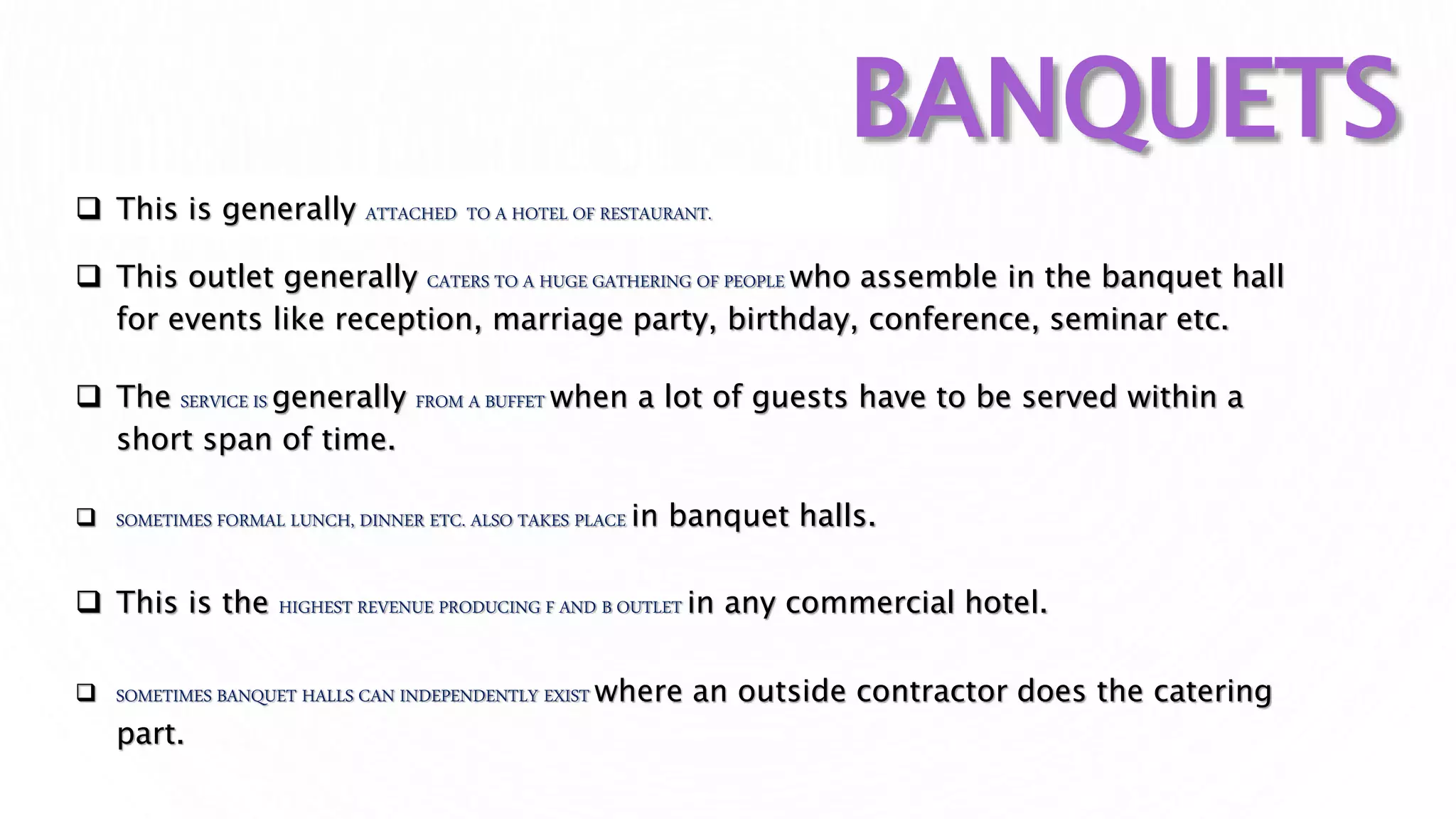 BANQUETS

❑ This is generally ATTACHED TO A HOTEL OF RESTAURANT.

❑ This outlet generally CATERS TO A HUGE GATHERING OF PEOPLE who assemble in the banquet hall for events like reception, marriage party, birthday, conference, seminar etc.

❑ The SERVICE IS generally FROM A BUFFET when a lot of guests have to be served within a short span of time.

❑ SOMETIMES FORMAL LUNCH, DINNER ETC. ALSO TAKES PLACE in banquet halls.

❑ This is the HIGHEST REVENUE PRODUCING F AND B OUTLET in any commercial hotel.

❑ SOMETIMES BANQUET HALLS CAN INDEPENDENTLY EXIST where an outside contractor does the catering part.